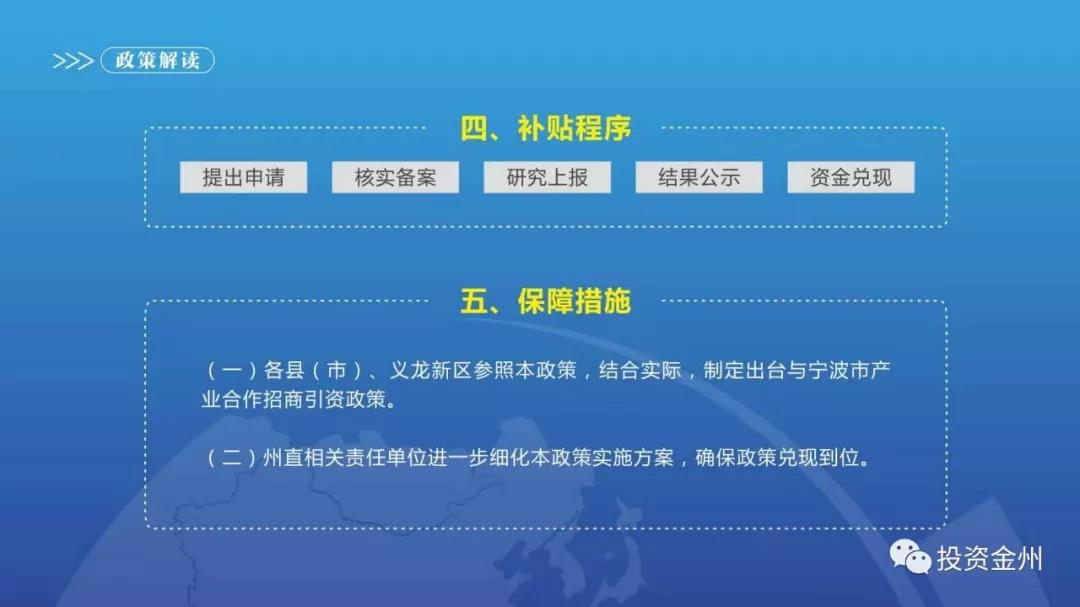 >>> 政策解读

四、补贴程序

提出申请

核实备案

研究上报

结果公示

资金兑现

五、保障措施

（一）各县（市）、义龙新区参照本政策，结合实际，制定出台与宁波市产业合作招商引资政策。

（二）州直相关责任单位进一步细化本政策实施方案，确保政策兑现到位。

投资金州